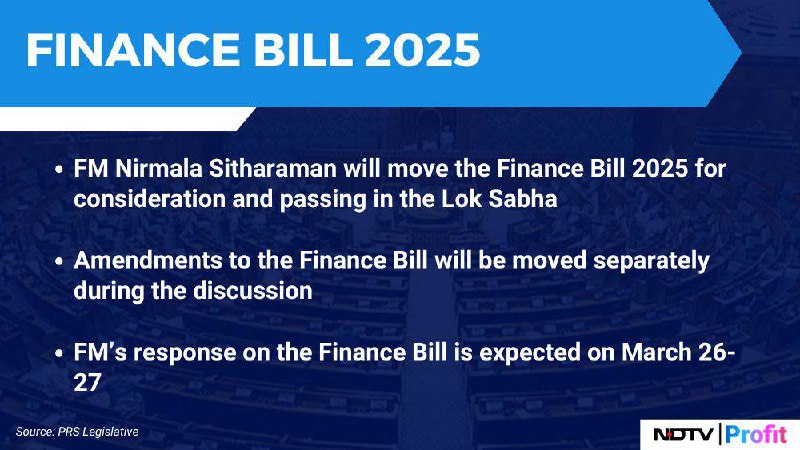 FINANCE BILL 2025

• FM Nirmala Sitharaman will move the Finance Bill 2025 for consideration and passing in the Lok Sabha

• Amendments to the Finance Bill will be moved separately during the discussion

• FM's response on the Finance Bill is expected on March 26-27

Source: PRS Legislative

NDTV | Profit